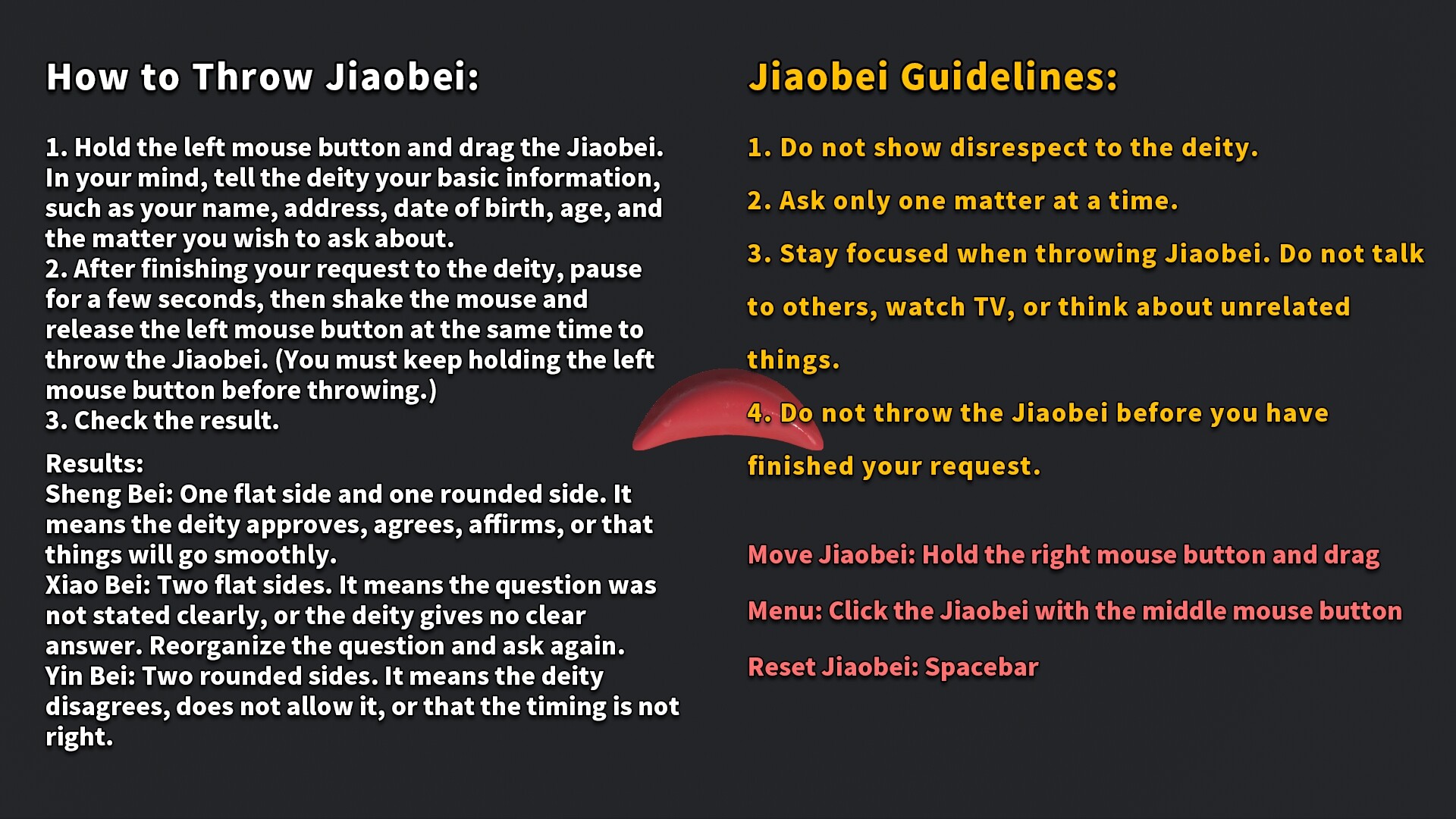 How to Throw Jiaobei:

1. Hold the left mouse button and drag the Jiaobei. In your mind, tell the deity your basic information, such as your name, address, date of birth, age, and the matter you wish to ask about.
2. After finishing your request to the deity, pause for a few seconds, then shake the mouse and release the left mouse button at the same time to throw the Jiaobei. (You must keep holding the left mouse button before throwing.)
3. Check the result.

Results:
Sheng Bei: One flat side and one rounded side. It means the deity approves, agrees, affirms, or that things will go smoothly.
Xiao Bei: Two flat sides. It means the question was not stated clearly, or the deity gives no clear answer. Reorganize the question and ask again.
Yin Bei: Two rounded sides. It means the deity disagrees, does not allow it, or that the timing is not right.

Jiaobei Guidelines:

1. Do not show disrespect to the deity.

2. Ask only one matter at a time.

3. Stay focused when throwing Jiaobei. Do not talk to others, watch TV, or think about unrelated things.

4. Do not throw the Jiaobei before you have finished your request.

Move Jiaobei: Hold the right mouse button and drag

Menu: Click the Jiaobei with the middle mouse button

Reset Jiaobei: Spacebar